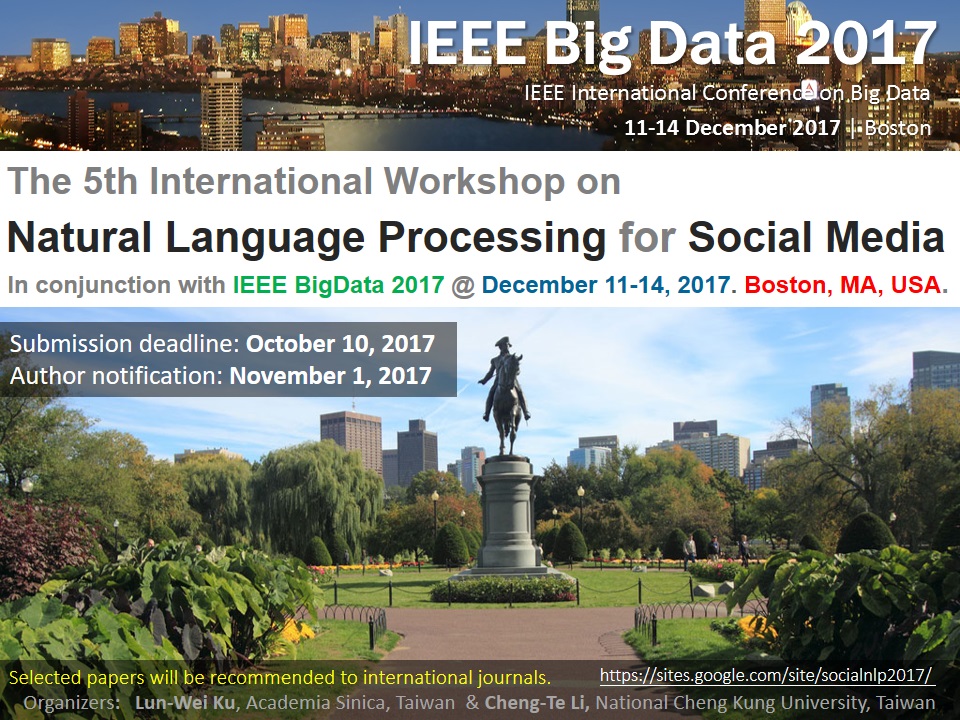 IEEE Big Data 2017
IEEE International Conference on Big Data
11-14 December 2017 | Boston

The 5th International Workshop on
Natural Language Processing for Social Media
In conjunction with IEEE BigData 2017 @ December 11-14, 2017. Boston, MA, USA.

Submission deadline: October 10, 2017
Author notification: November 1, 2017

Selected papers will be recommended to international journals.
https://sites.google.com/site/socialnlp2017/
Organizers: Lun-Wei Ku, Academia Sinica, Taiwan & Cheng-Te Li, National Cheng Kung University, Taiwan